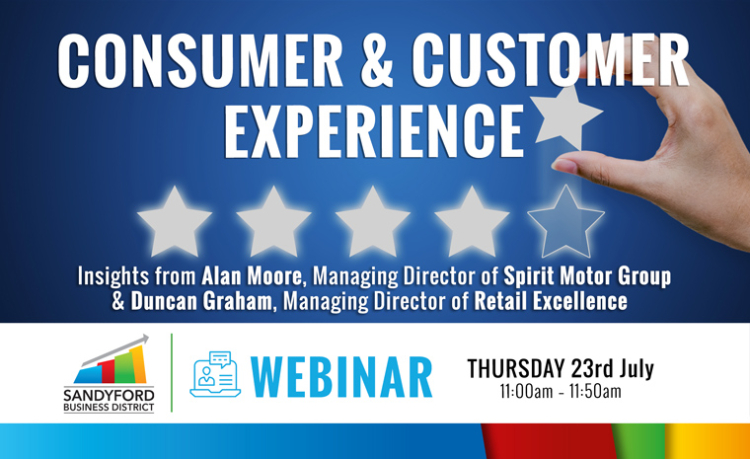 CONSUMER & CUSTOMER EXPERIENCE

Insights from Alan Moore, Managing Director of Spirit Motor Group & Duncan Graham, Managing Director of Retail Excellence

SANDYFORD BUSINESS DISTRICT

WEBINAR

THURSDAY 23rd July
11:00am - 11:50am